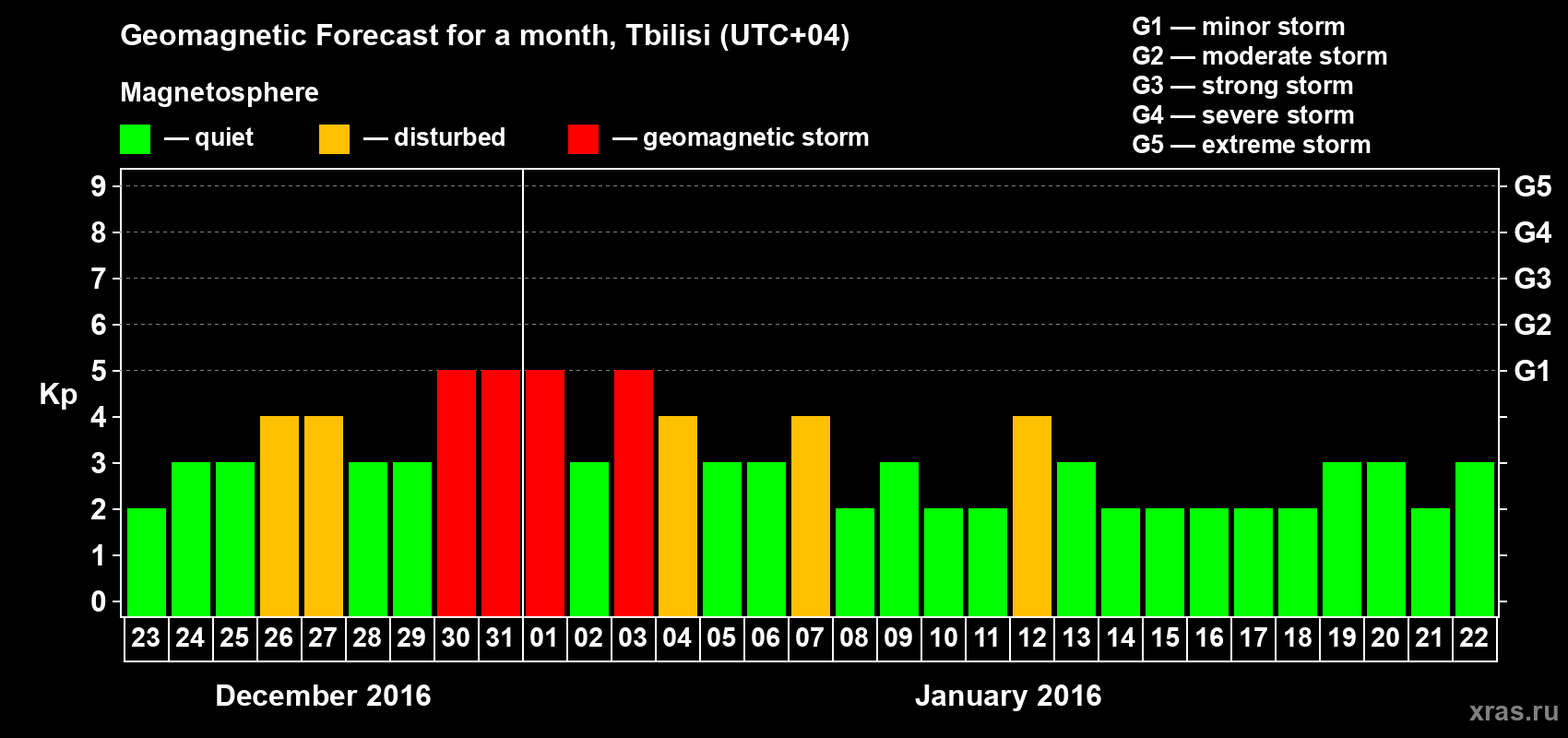 Geomagnetic Forecast for a month, Tbilisi (UTC+04)

Magnetosphere

— quiet — disturbed — geomagnetic storm

G1 — minor storm
G2 — moderate storm
G3 — strong storm
G4 — severe storm
G5 — extreme storm

Kp

9
8
7
6
5
4
3
2
1
0

G5
G4
G3
G2
G1

23 24 25 26 27 28 29 30 31 01 02 03 04 05 06 07 08 09 10 11 12 13 14 15 16 17 18 19 20 21 22

December 2016

January 2016

xras.ru